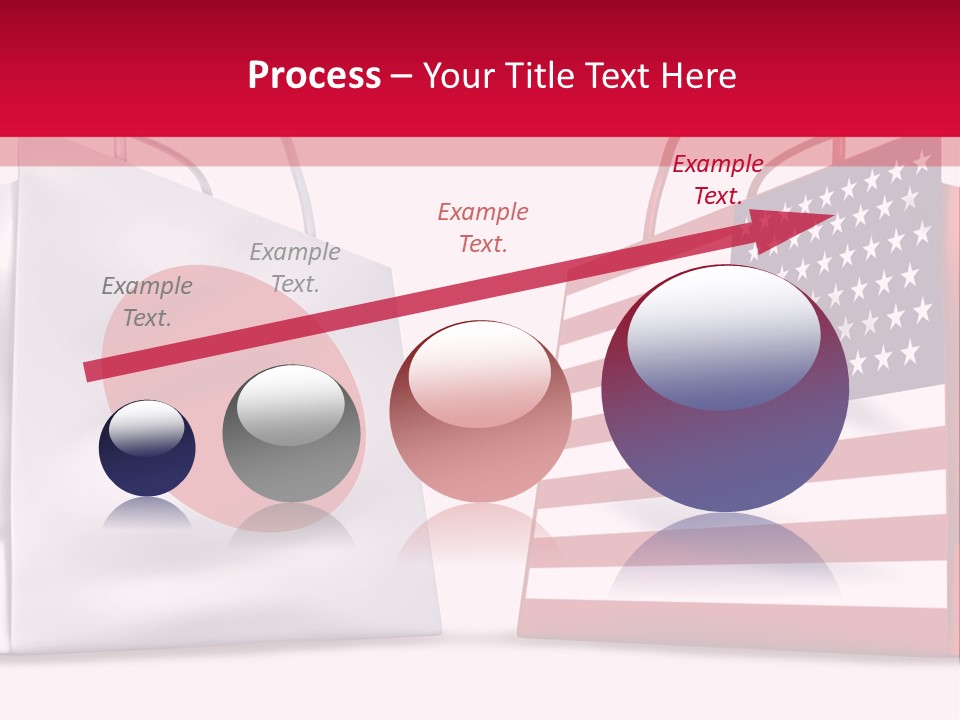 Process – Your Title Text Here

Example Text.

Example Text.

Example Text.

Example Text.